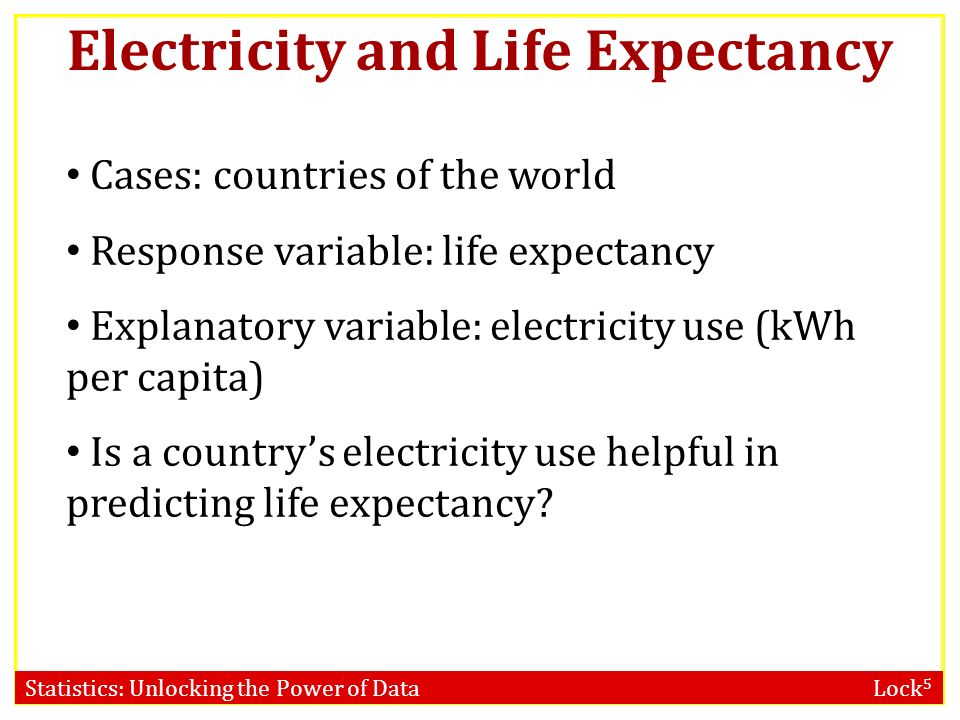 Electricity and Life Expectancy

• Cases: countries of the world

• Response variable: life expectancy

• Explanatory variable: electricity use (kWh per capita)

• Is a country's electricity use helpful in predicting life expectancy?

Statistics: Unlocking the Power of Data

Lock$^5$